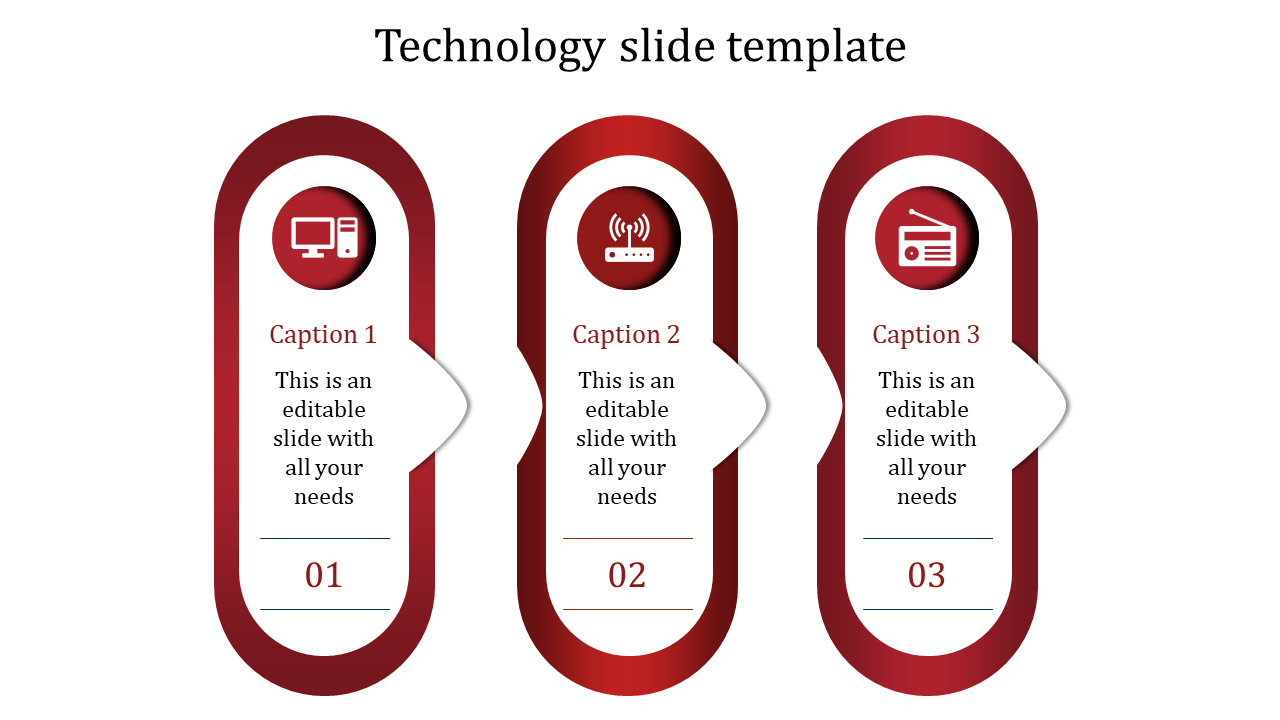 Technology slide template

Caption 1

This is an editable slide with all your needs

01

Caption 2

This is an editable slide with all your needs

02

Caption 3

This is an editable slide with all your needs

03